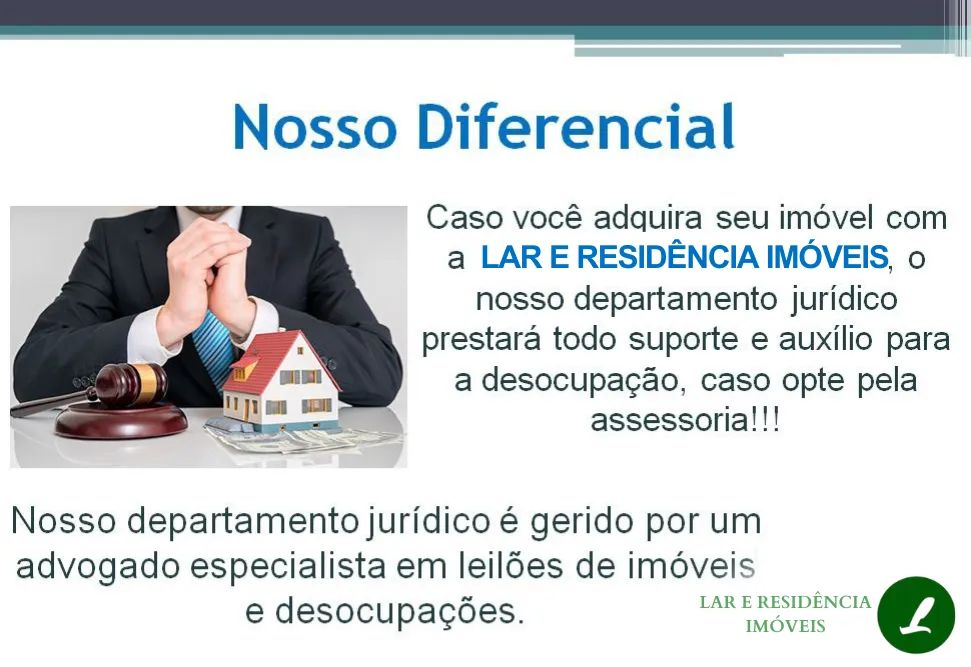 Nosso Diferencial

Caso você adquira seu imóvel com a LAR E RESIDÊNCIA IMÓVEIS, o nosso departamento jurídico prestará todo suporte e auxílio para a desocupação, caso opte pela assessoria!!!

Nosso departamento jurídico é gerido por um advogado especialista em leilões de imóveis e desocupações.

LAR E RESIDÊNCIA IMÓVEIS

L